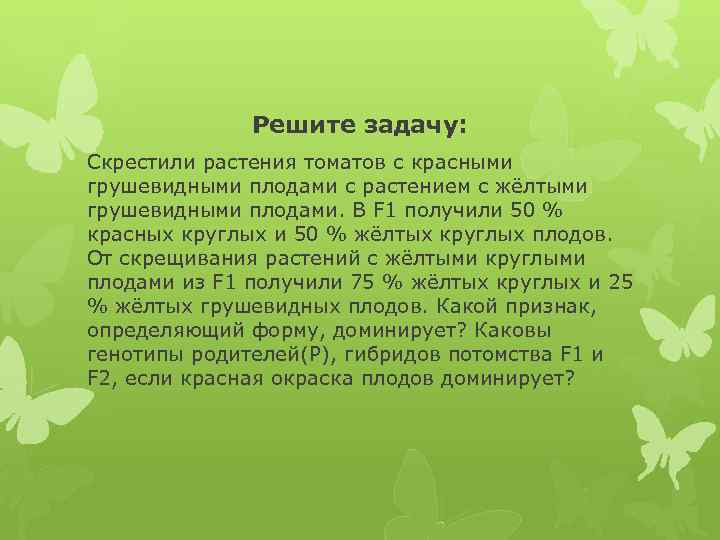 Решите задачу:

Скрестили растения томатов с красными грушевидными плодами с растением с жёлтыми грушевидными плодами. В F1 получили 50 % красных круглых и 50 % жёлтых круглых плодов. От скрещивания растений с жёлтыми круглыми плодами из F1 получили 75 % жёлтых круглых и 25 % жёлтых грушевидных плодов. Какой признак, определяющий форму, доминирует? Каковы генотипы родителей(Р), гибридов потомства F1 и F2, если красная окраска плодов доминирует?